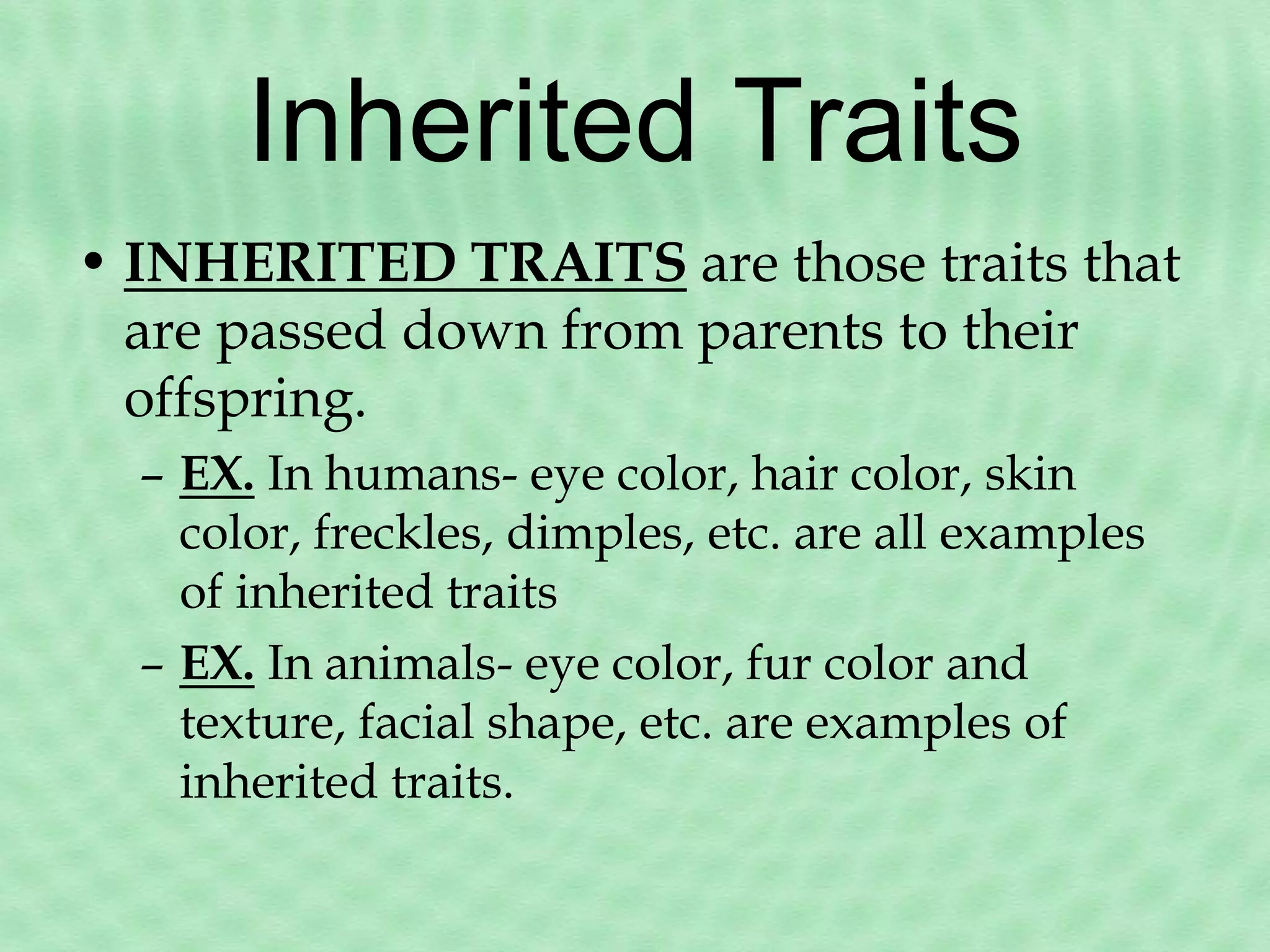 Inherited Traits

• INHERITED TRAITS are those traits that are passed down from parents to their offspring.

– EX. In humans- eye color, hair color, skin color, freckles, dimples, etc. are all examples of inherited traits

– EX. In animals- eye color, fur color and texture, facial shape, etc. are examples of inherited traits.